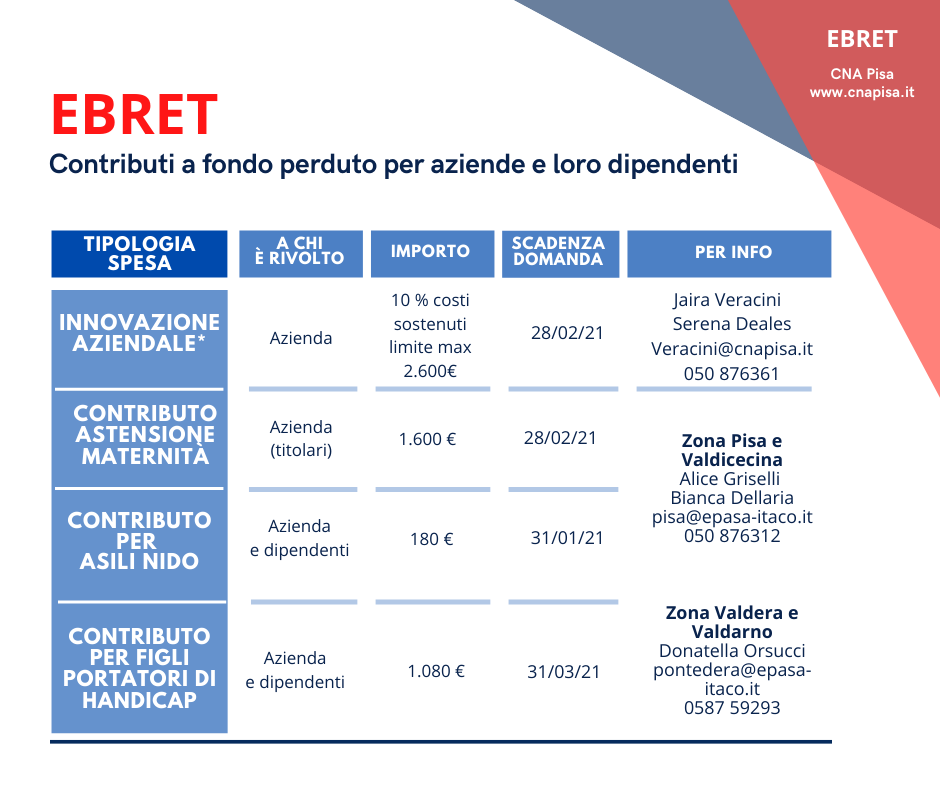 EBRET

CNA Pisa
www.cnapisa.it

EBRET

Contributi a fondo perduto per aziende e loro dipendenti

| TIPOLOGIA SPESA | A CHI È RIVOLTO | IMPORTO | SCADENZA DOMANDA | PER INFO |
|---|---|---|---|---|
| INNOVAZIONE AZIENDALE* | Azienda | 10 % costi sostenuti limite max 2.600€ | 28/02/21 | Jaira Veracini Serena Deales Veracini@cnapisa.it 050 876361 |
| CONTRIBUTO ASTENSIONE MATERNITÀ | Azienda (titolari) | 1.600 € | 28/02/21 | Zona Pisa e Valdicecina Alice Griselli Bianca Dellaria pisa@epasa-itaco.it 050 876312 |
| CONTRIBUTO PER ASILI NIDO | Azienda e dipendenti | 180 € | 31/01/21 | |
| CONTRIBUTO PER FIGLI PORTATORI DI HANDICAP | Azienda e dipendenti | 1.080 € | 31/03/21 | Zona Valdera e Valdarno Donatella Orsucci pontedera@epasa-itaco.it 0587 59293 |